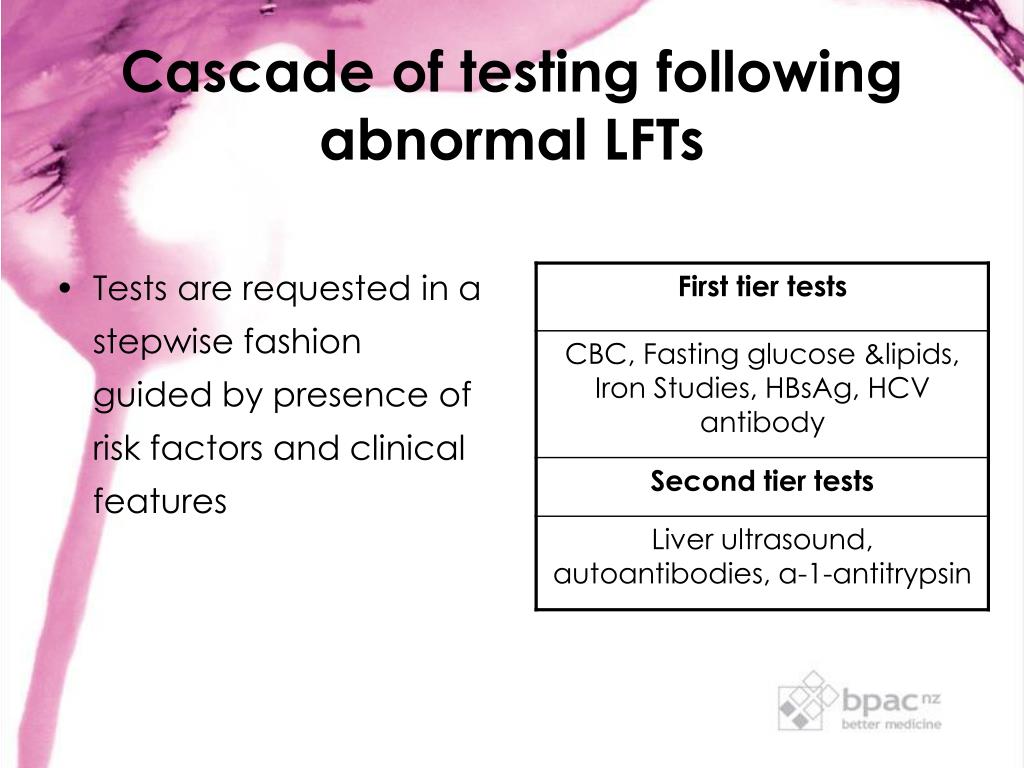 Cascade of testing following abnormal LFTs

• Tests are requested in a stepwise fashion guided by presence of risk factors and clinical features

| First tier tests |
|---|
| CBC, Fasting glucose &lipids, Iron Studies, HBsAg, HCV antibody |
| **Second tier tests** |
| Liver ultrasound, autoantibodies, a-1-antitrypsin |

bpac nz
better medicine